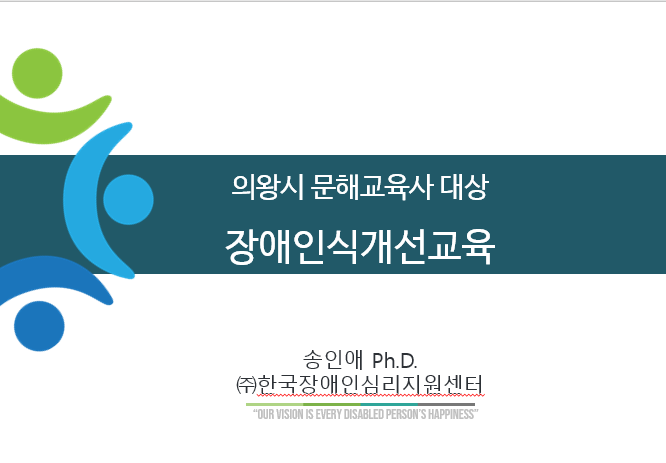 의왕시 문해교육사 대상

장애인식개선교육

송인애 Ph.D.
㈜한국장애인심리지원센터

"OUR VISION IS EVERY DISABLED PERSON'S HAPPINESS"